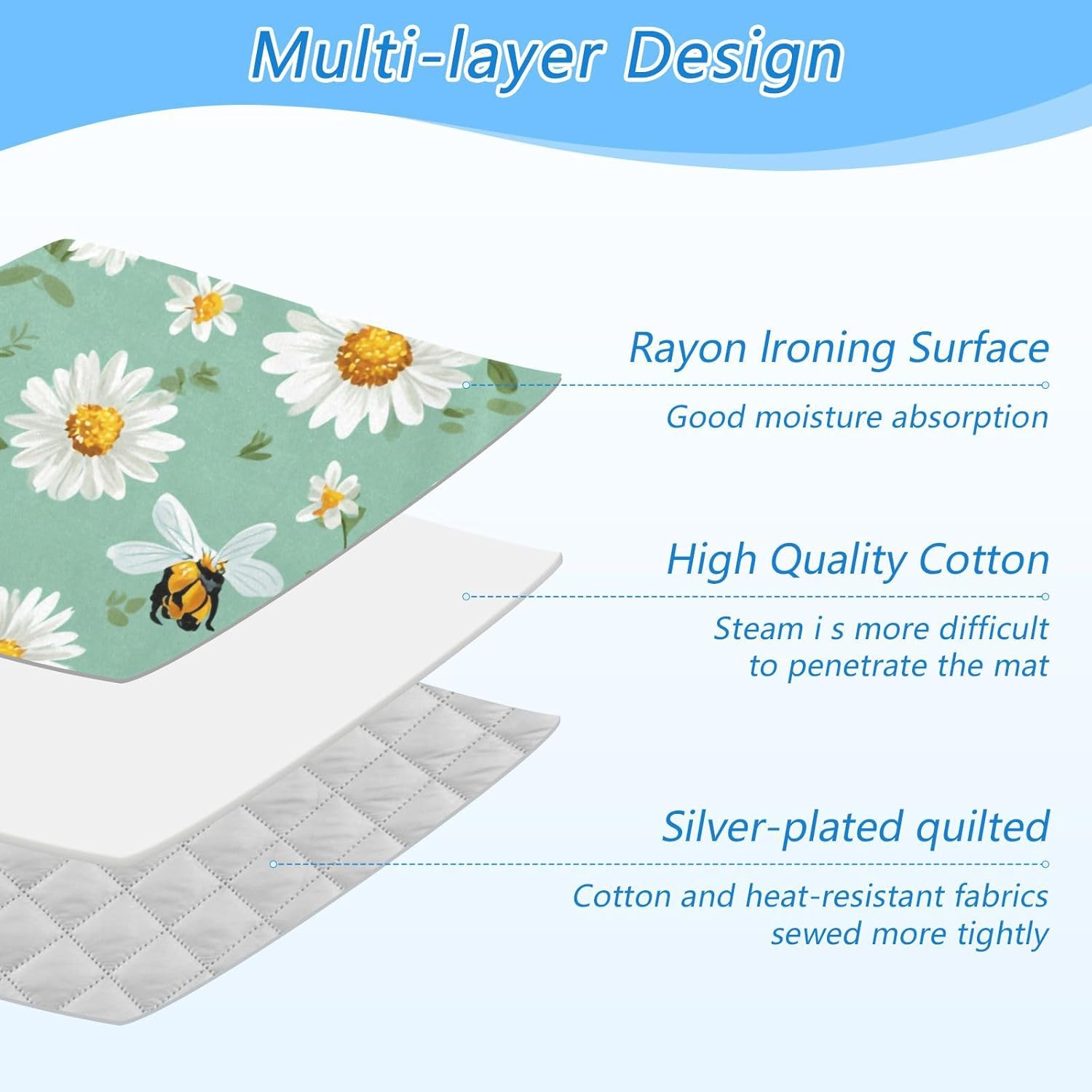 Multi-layer Design

Rayon Ironing Surface

Good moisture absorption

High Quality Cotton

Steam i s more difficult to penetrate the mat

Silver-plated quilted

Cotton and heat-resistant fabrics sewed more tightly